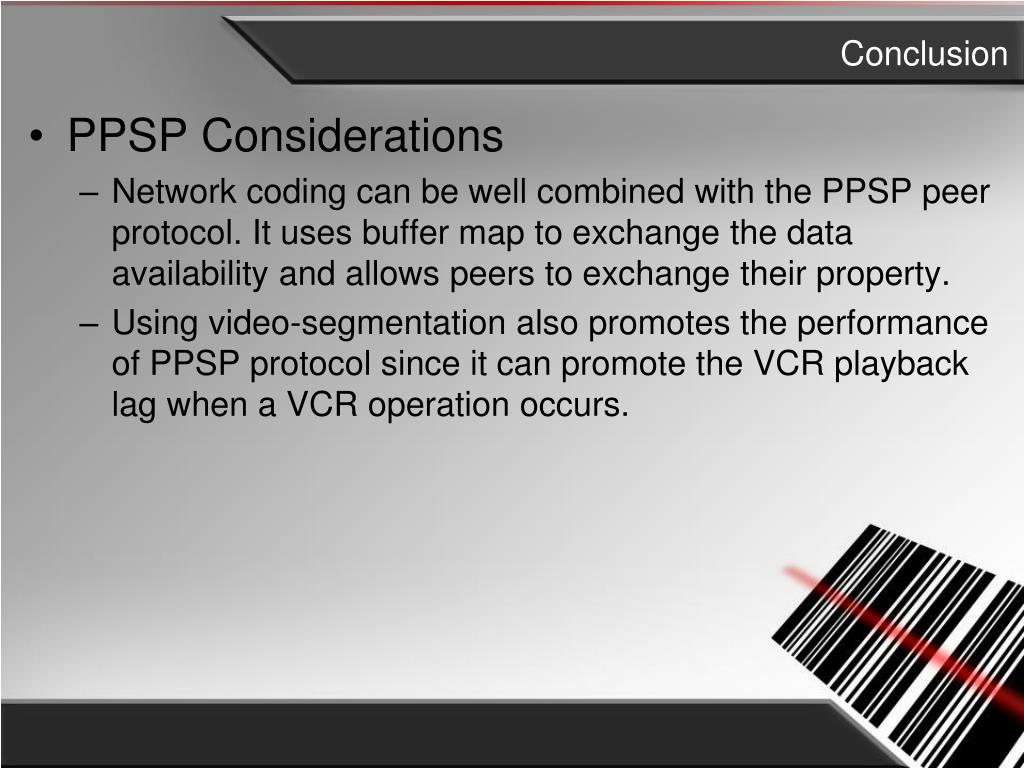 Conclusion

• PPSP Considerations
– Network coding can be well combined with the PPSP peer protocol. It uses buffer map to exchange the data availability and allows peers to exchange their property.
– Using video-segmentation also promotes the performance of PPSP protocol since it can promote the VCR playback lag when a VCR operation occurs.